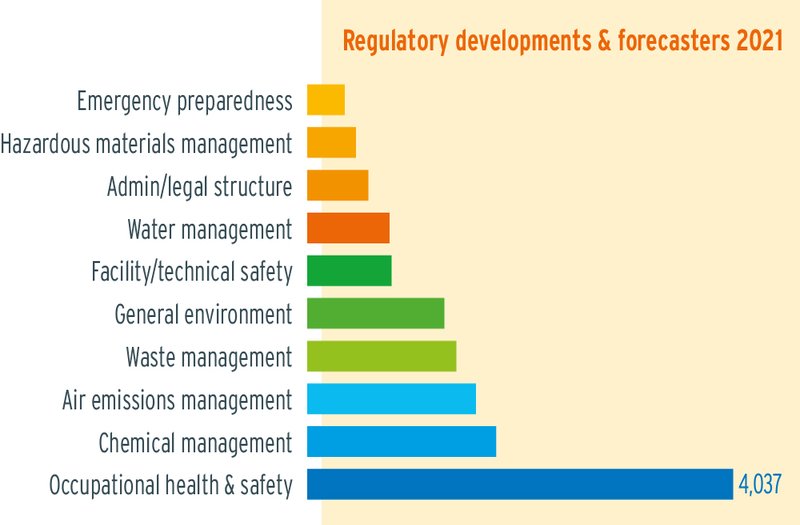 Regulatory developments & forecasters 2021

Emergency preparedness
Hazardous materials management
Admin/legal structure
Water management
Facility/technical safety
General environment
Waste management
Air emissions management
Chemical management
Occupational health & safety

4,037